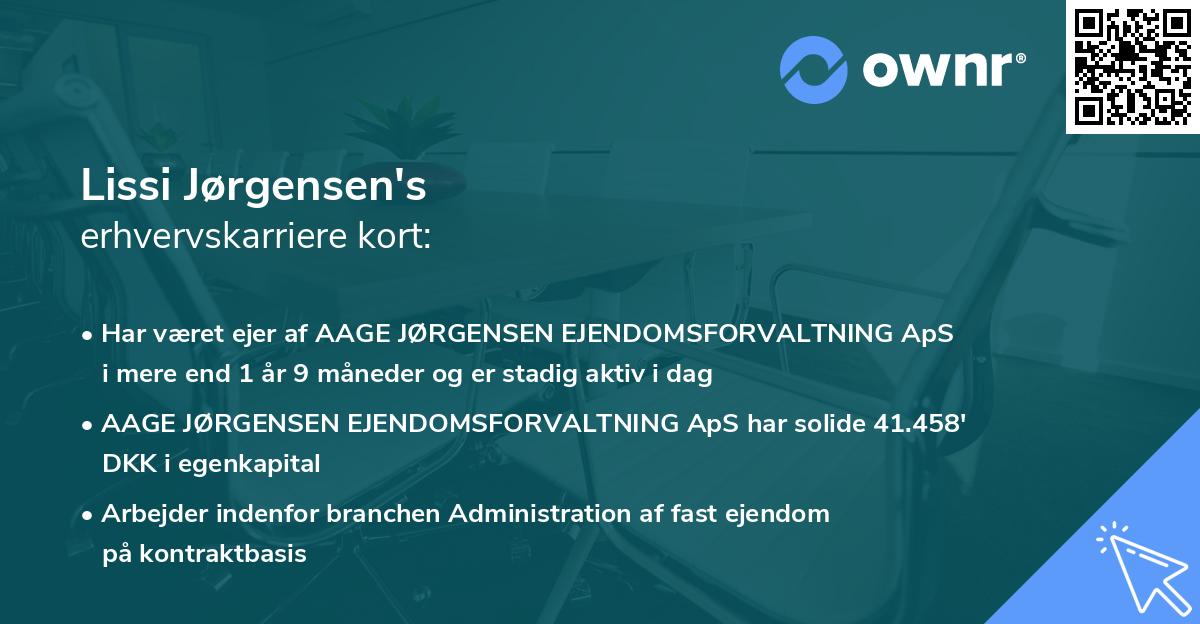 ownr®

Lissi Jørgensen's
erhvervskarriere kort:

• Har været ejer af AAGE JØRGENSEN EJENDOMSFORVALTNING ApS i mere end 1 år 9 måneder og er stadig aktiv i dag

• AAGE JØRGENSEN EJENDOMSFORVALTNING ApS har solide 41.458' DKK i egenkapital

• Arbejder indenfor branchen Administration af fast ejendom på kontraktbasis